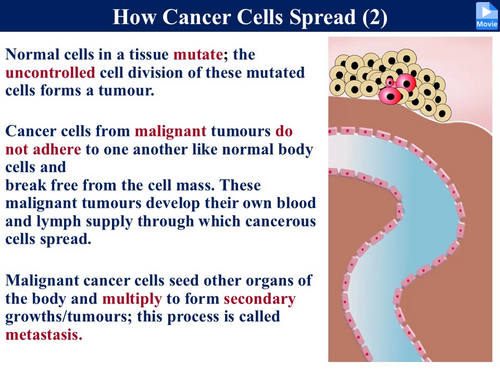 How Cancer Cells Spread (2)

Movie

Normal cells in a tissue mutate; the uncontrolled cell division of these mutated cells forms a tumour.

Cancer cells from malignant tumours do not adhere to one another like normal body cells and
break free from the cell mass. These malignant tumours develop their own blood and lymph supply through which cancerous cells spread.

Malignant cancer cells seed other organs of the body and multiply to form secondary growths/tumours; this process is called metastasis.